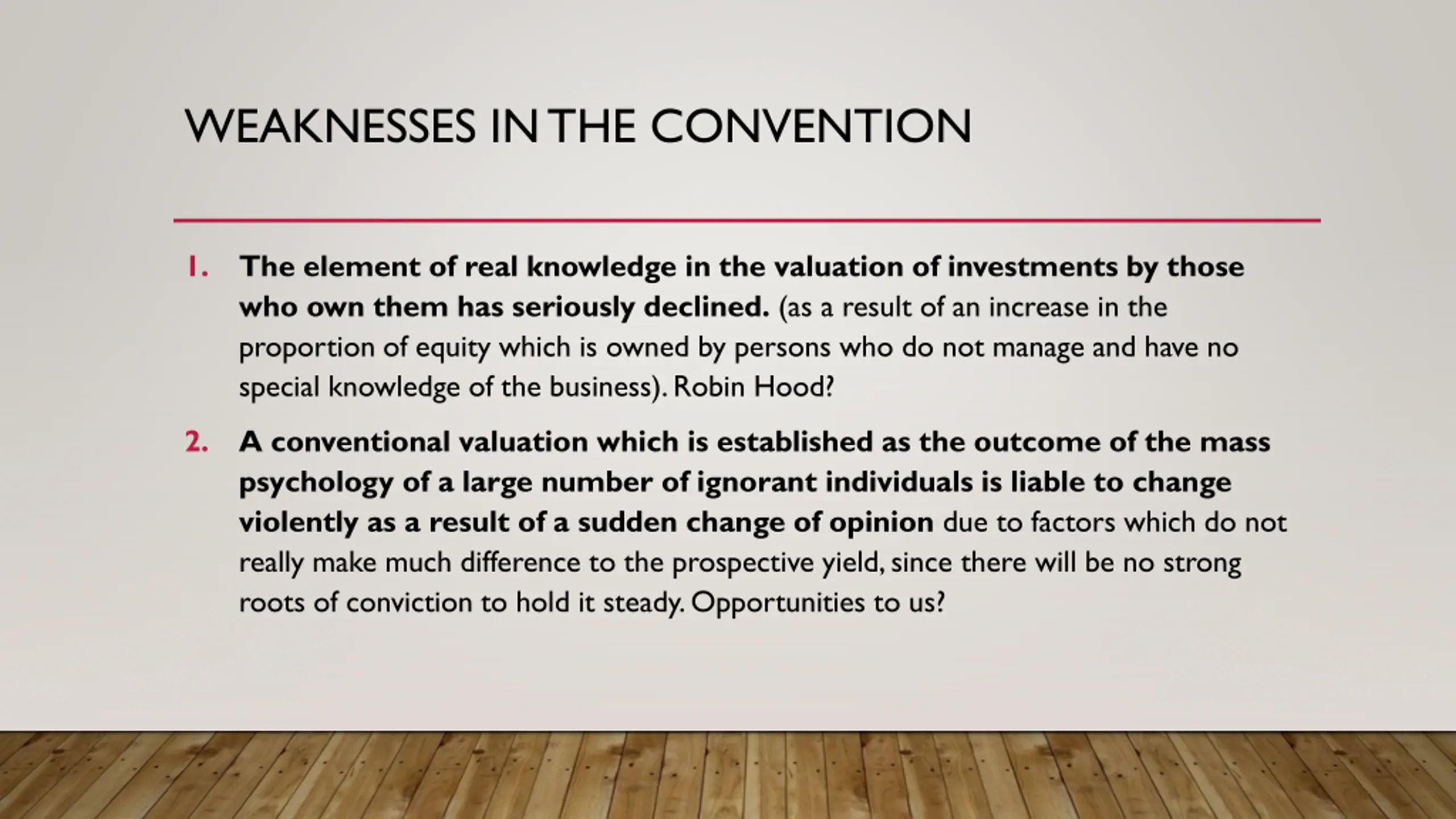 WEAKNESSES IN THE CONVENTION

1. The element of real knowledge in the valuation of investments by those who own them has seriously declined. (as a result of an increase in the proportion of equity which is owned by persons who do not manage and have no special knowledge of the business). Robin Hood?

2. A conventional valuation which is established as the outcome of the mass psychology of a large number of ignorant individuals is liable to change violently as a result of a sudden change of opinion due to factors which do not really make much difference to the prospective yield, since there will be no strong roots of conviction to hold it steady. Opportunities to us?